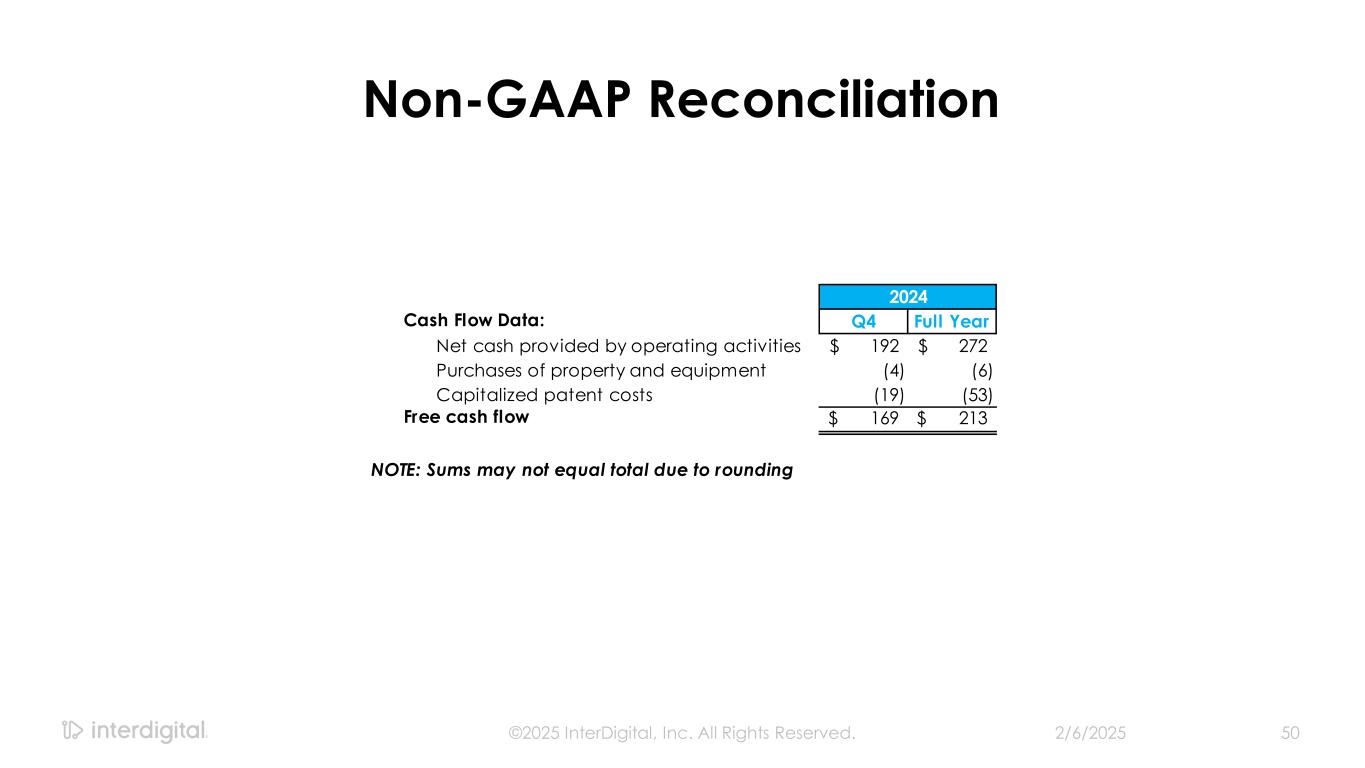 Non-GAAP Reconciliation

| | 2024 | |
|---|---|---|
| Cash Flow Data: | Q4 | Full Year |
| Net cash provided by operating activities | \$ 192 | \$ 272 |
| Purchases of property and equipment | (4) | (6) |
| Capitalized patent costs | (19) | (53) |
| Free cash flow | \$ 169 | \$ 213 |

NOTE: Sums may not equal total due to rounding

interdigital.

©2025 InterDigital, Inc. All Rights Reserved.

2/6/2025

50